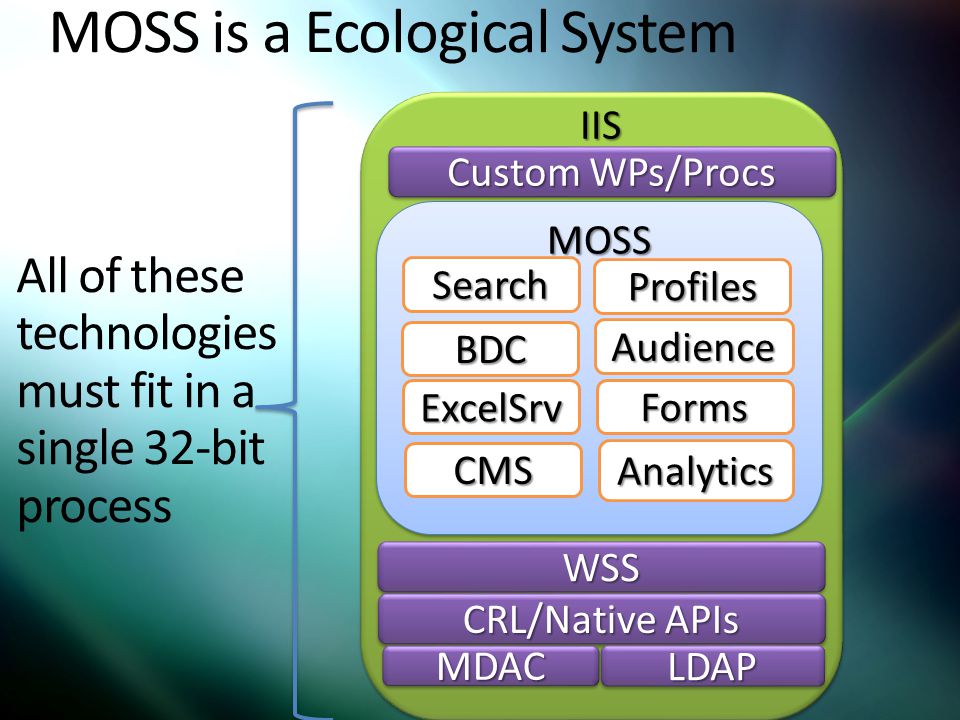 MOSS is a Ecological System

All of these technologies must fit in a single 32-bit process

IIS

Custom WPs/Procs

MOSS

Search

Profiles

BDC

Audience

ExcelSrv

Forms

CMS

Analytics

WSS

CRL/Native APIs

MDAC

LDAP